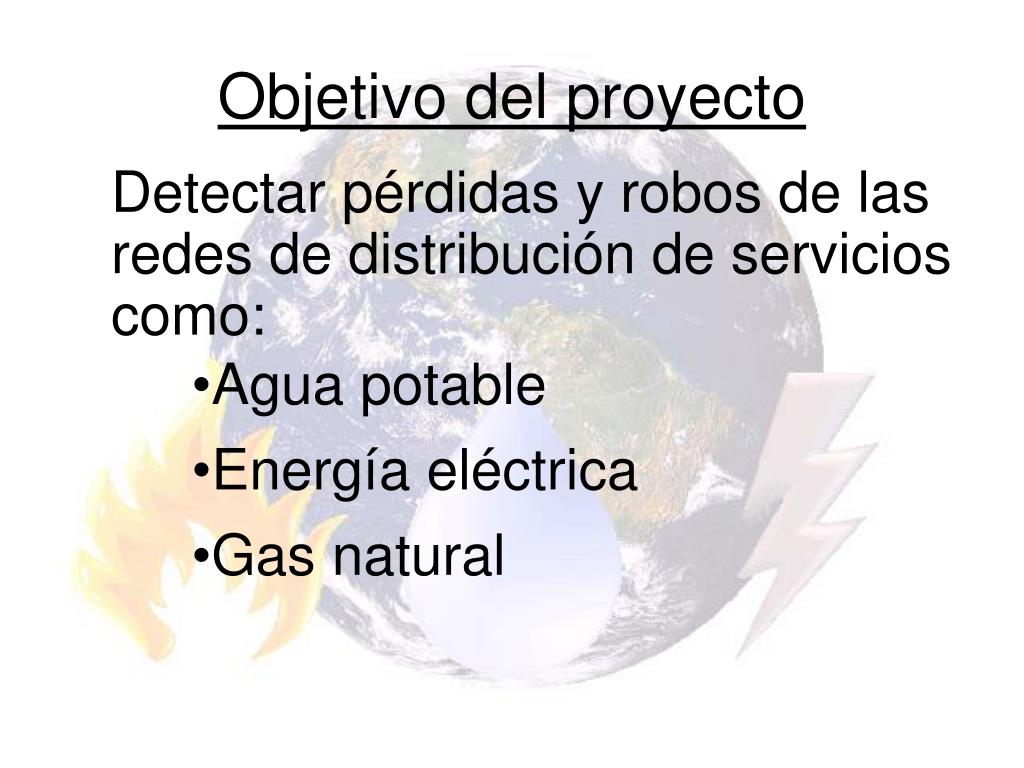 Objetivo del proyecto

Detectar pérdidas y robos de las redes de distribución de servicios como:

•Agua potable

•Energía eléctrica

•Gas natural